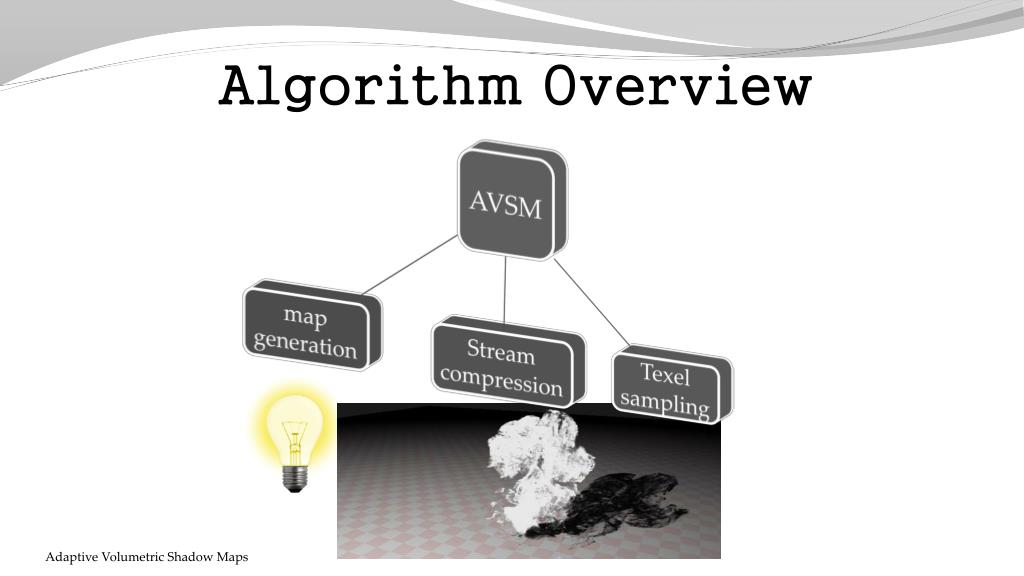 Algorithm Overview

AVSM

map generation

Stream compression

Texel sampling

Adaptive Volumetric Shadow Maps